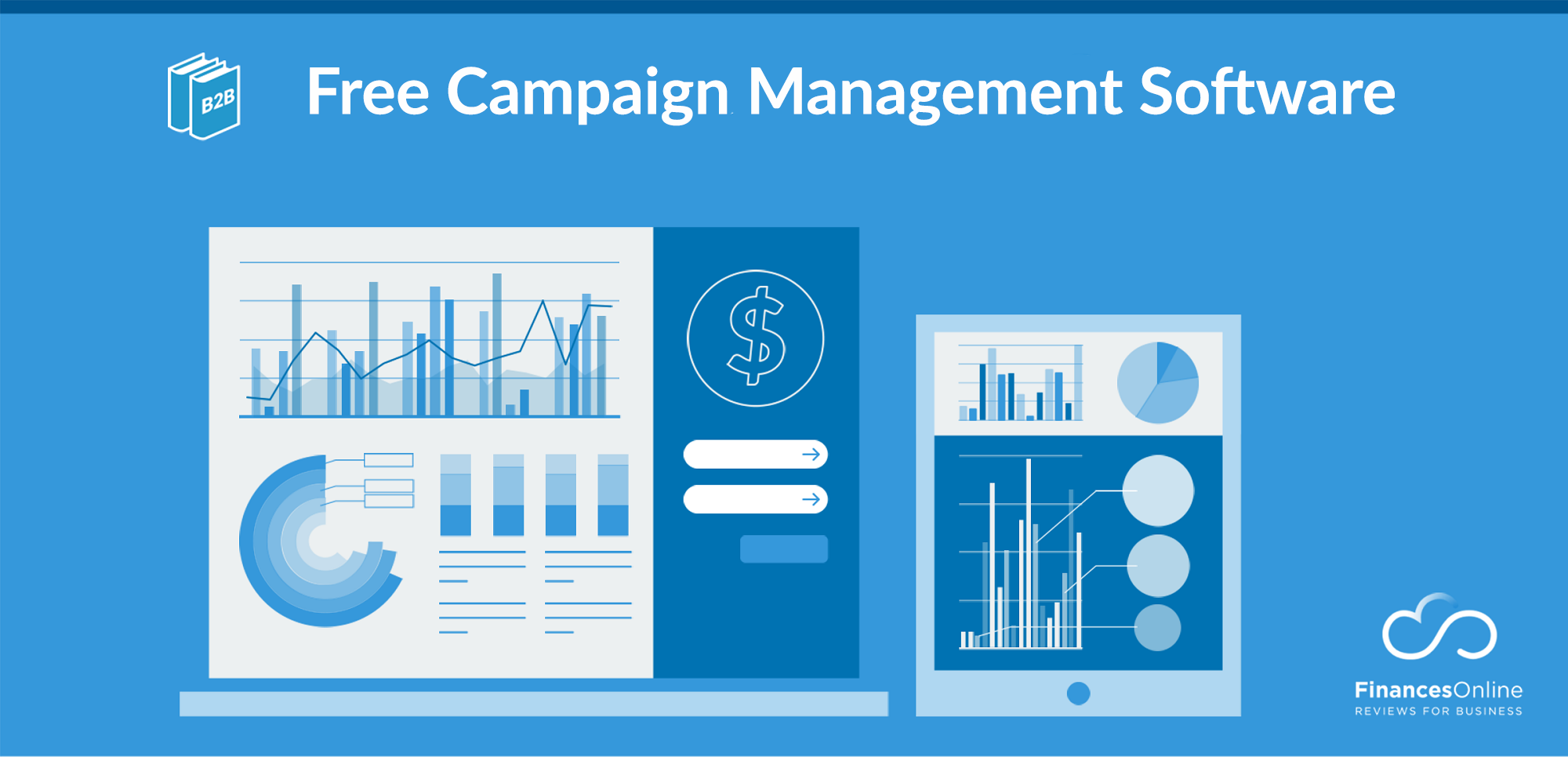 B2B

Free Campaign Management Software

$

FinancesOnline
REVIEWS FOR BUSINESS